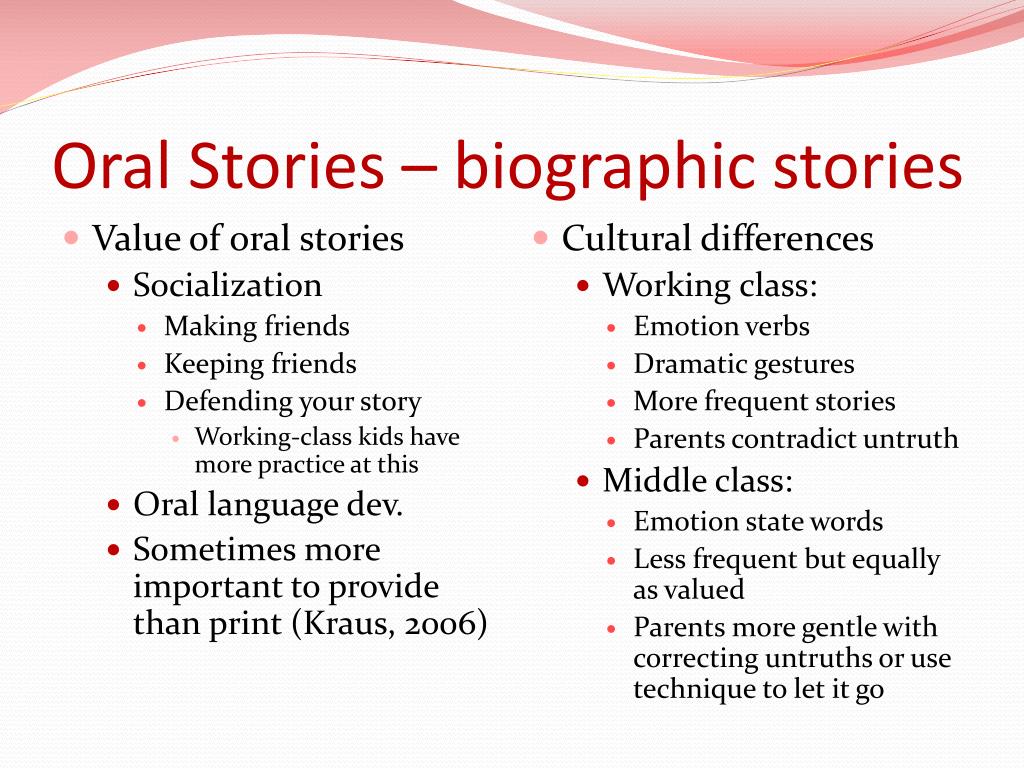 Oral Stories – biographic stories

- Value of oral stories
  - Socialization
    - Making friends
    - Keeping friends
    - Defending your story
      - Working-class kids have more practice at this
  - Oral language dev.
  - Sometimes more important to provide than print (Kraus, 2006)

- Cultural differences
  - Working class:
    - Emotion verbs
    - Dramatic gestures
    - More frequent stories
    - Parents contradict untruth
  - Middle class:
    - Emotion state words
    - Less frequent but equally as valued
    - Parents more gentle with correcting untruths or use technique to let it go